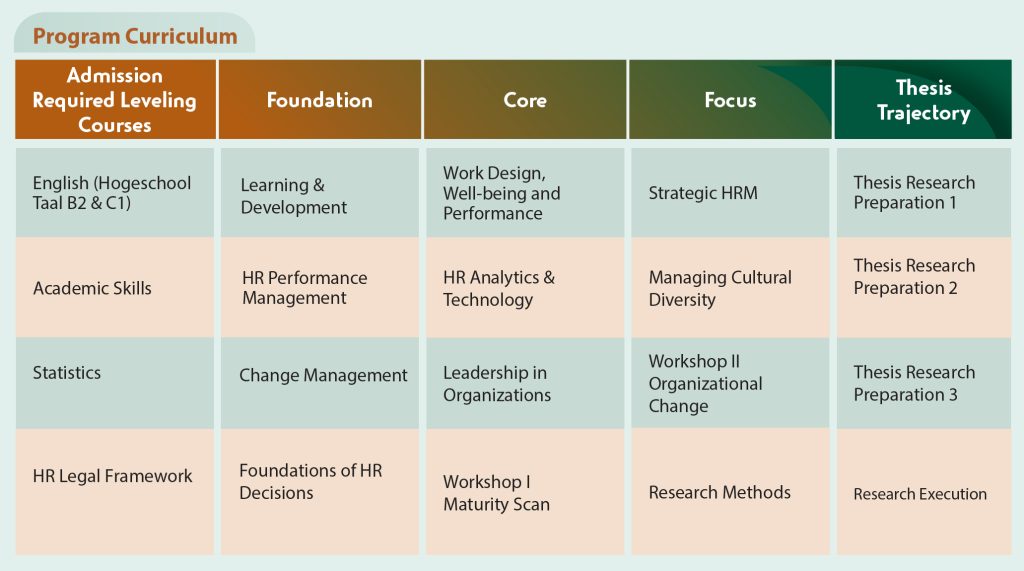 Program Curriculum

| Admission Required Leveling Courses | Foundation | Core | Focus | Thesis Trajectory |
|---|---|---|---|---|
| English (Hogeschool Taal B2 & C1) | Learning & Development | Work Design, Well-being and Performance | Strategic HRM | Thesis Research Preparation 1 |
| Academic Skills | HR Performance Management | HR Analytics & Technology | Managing Cultural Diversity | Thesis Research Preparation 2 |
| Statistics | Change Management | Leadership in Organizations | Workshop II Organizational Change | Thesis Research Preparation 3 |
| HR Legal Framework | Foundations of HR Decisions | Workshop I Maturity Scan | Research Methods | Research Execution |